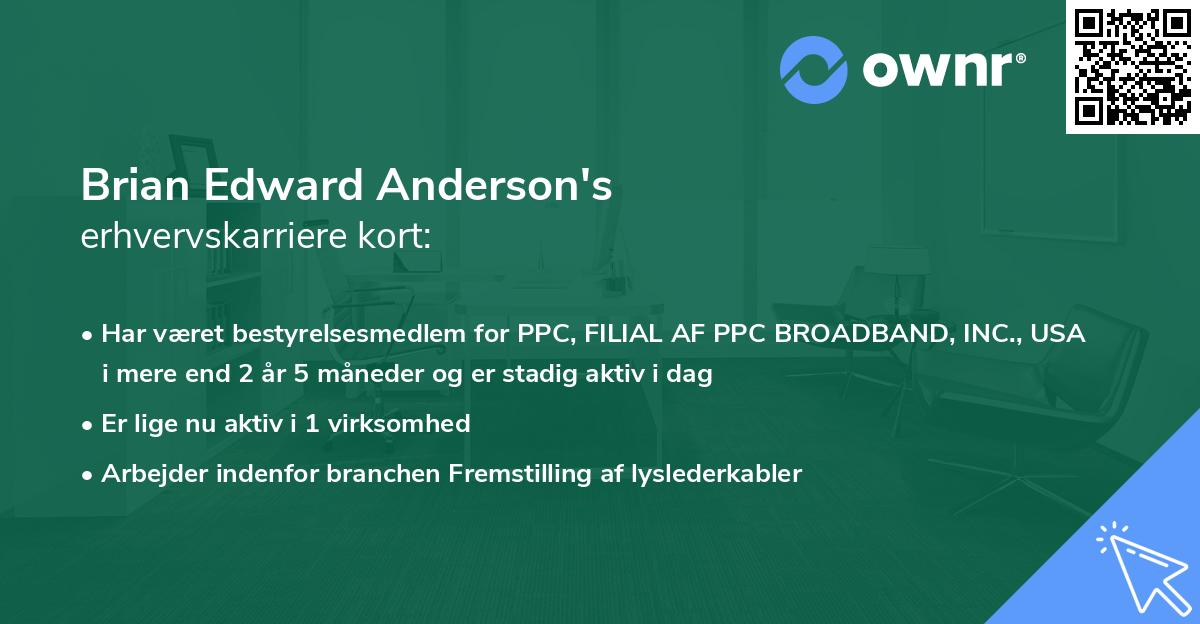 ownr®

Brian Edward Anderson's
erhvervskarriere kort:

• Har været bestyrelsesmedlem for PPC, FILIAL AF PPC BROADBAND, INC., USA i mere end 2 år 5 måneder og er stadig aktiv i dag

• Er lige nu aktiv i 1 virksomhed

• Arbejder indenfor branchen Fremstilling af lyslederkabler